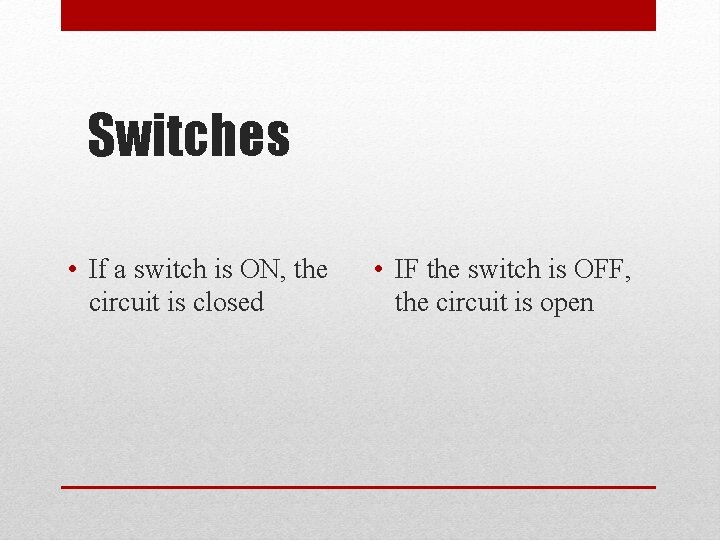 Switches

• If a switch is ON, the circuit is closed

• IF the switch is OFF, the circuit is open